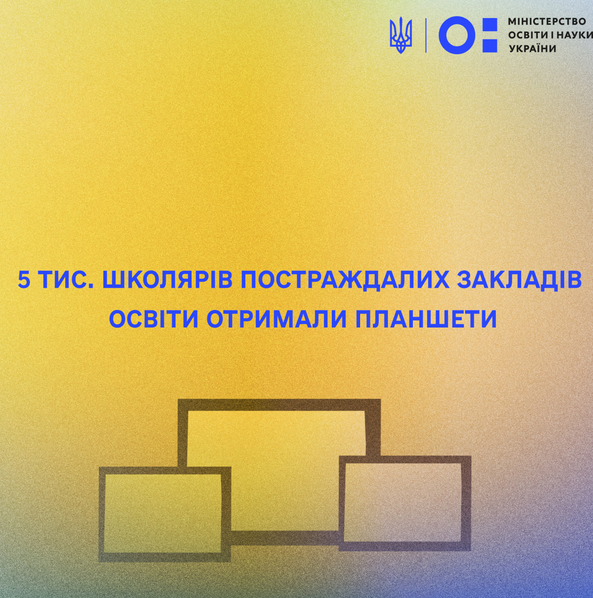 МІНІСТЕРСТВО ОСВІТИ І НАУКИ УКРАЇНИ

5 ТИС. ШКОЛЯРІВ ПОСТРАЖДАЛИХ ЗАКЛАДІВ ОСВІТИ ОТРИМАЛИ ПЛАНШЕТИ